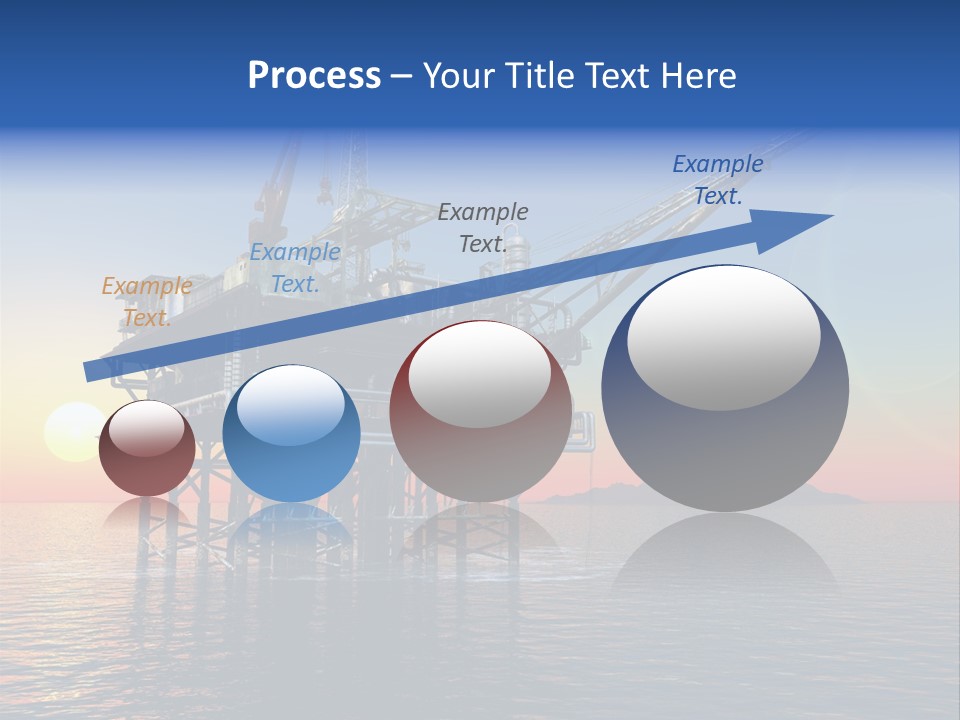 Process – Your Title Text Here

Example Text.

Example Text.

Example Text.

Example Text.